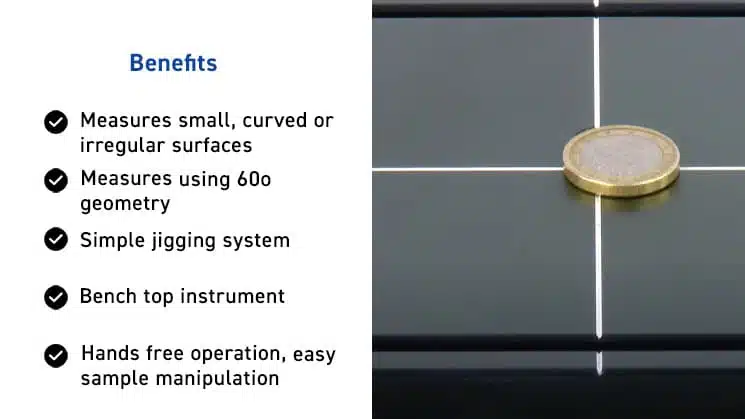 Benefits

Measures small, curved or irregular surfaces

Measures using 60o geometry

Simple jigging system

Bench top instrument

Hands free operation, easy sample manipulation